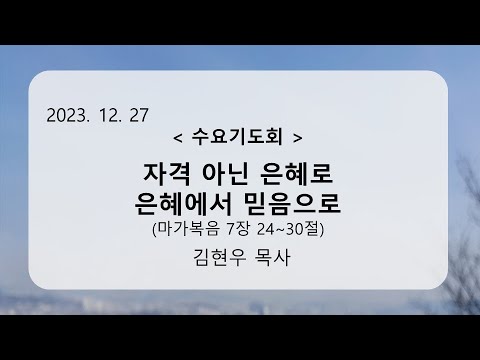 2023. 12. 27

< 수요기도회 >

자격 아닌 은혜로
은혜에서 믿음으로

(마가복음 7장 24~30절)

김현우 목사